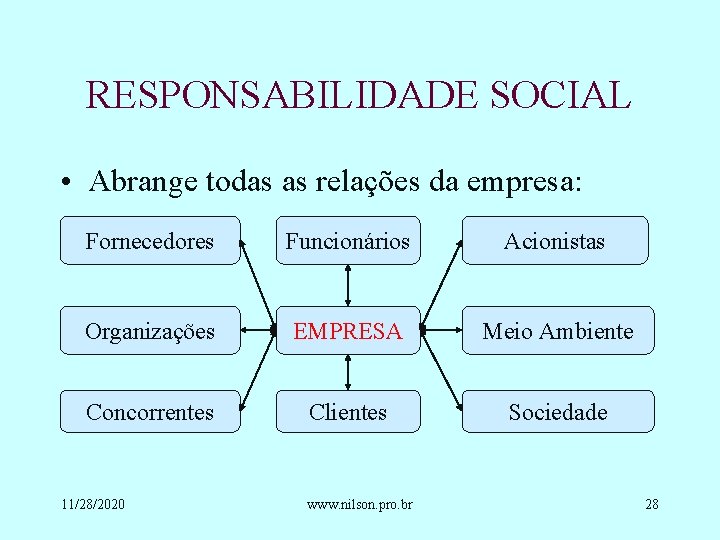 RESPONSABILIDADE SOCIAL

• Abrange todas as relações da empresa:

Fornecedores

Funcionários

Acionistas

Organizações

EMPRESA

Meio Ambiente

Concorrentes

Clientes

Sociedade

11/28/2020

www.nilson.pro.br

28